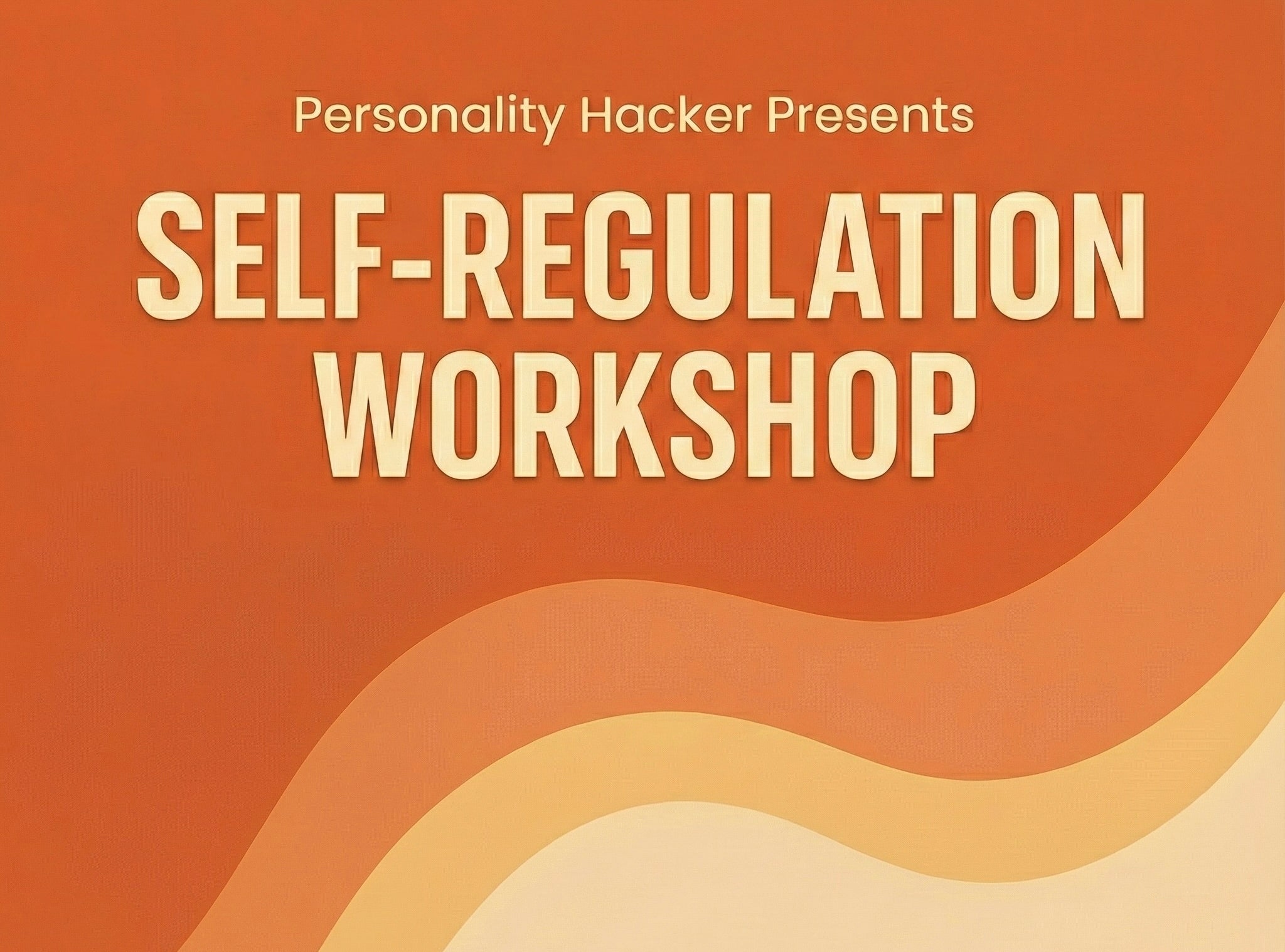 Personality Hacker Presents

SELF-REGULATION WORKSHOP